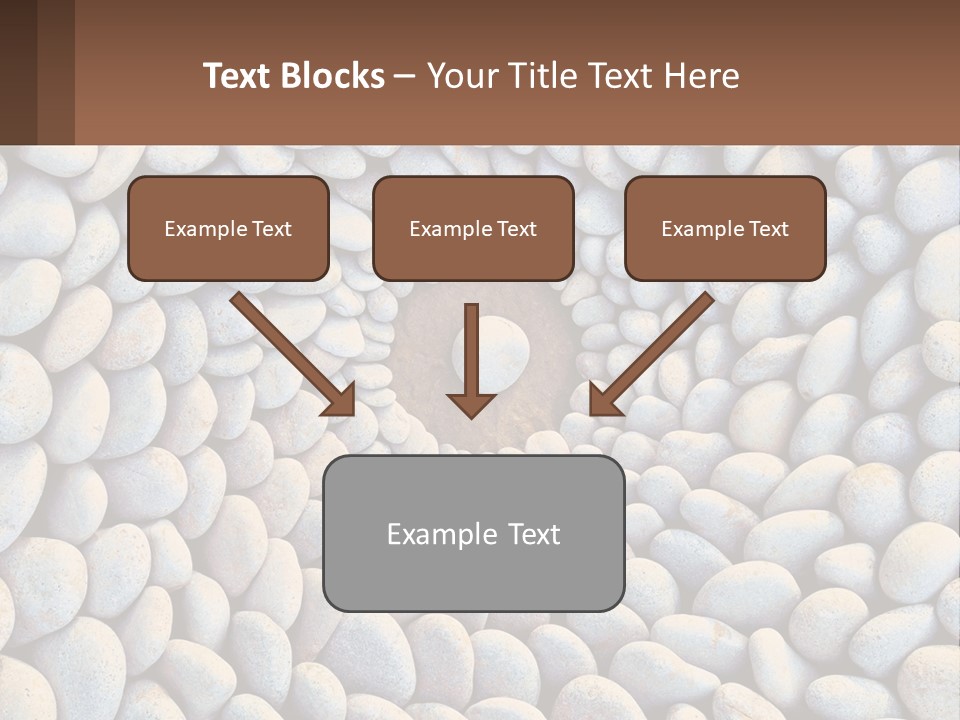 Text Blocks – Your Title Text Here

Example Text

Example Text

Example Text

Example Text